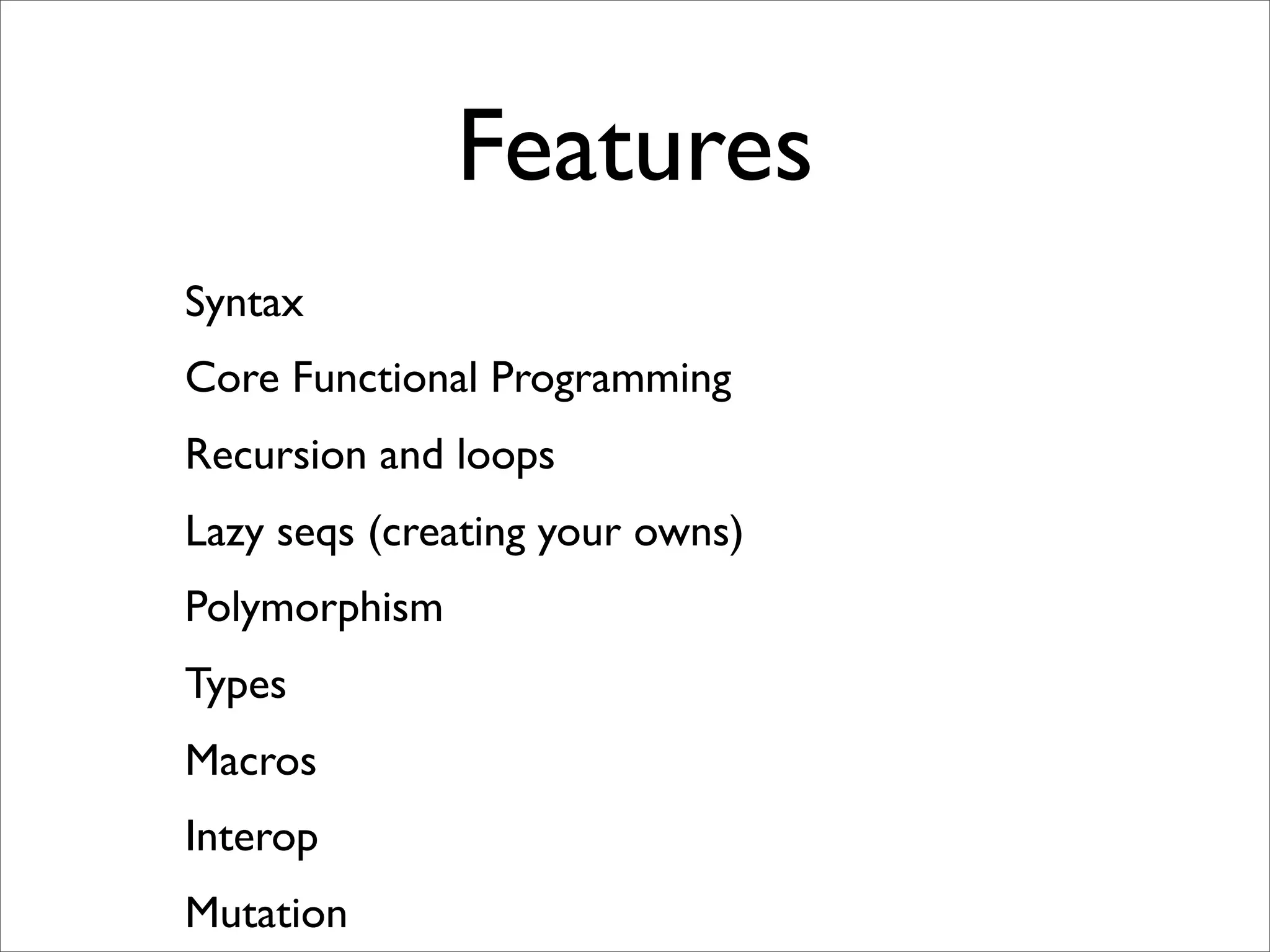 Features

Syntax

Core Functional Programming

Recursion and loops

Lazy seqs (creating your owns)

Polymorphism

Types

Macros

Interop

Mutation